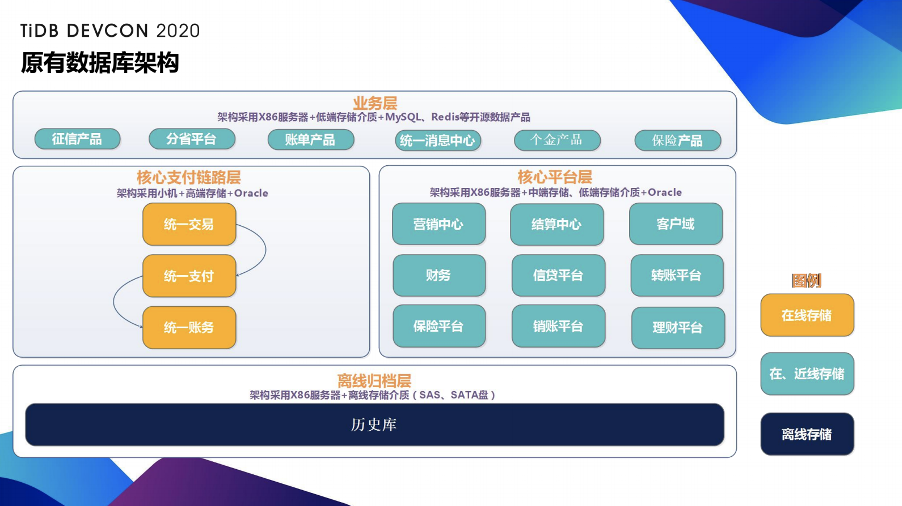 TiDB DEVCON 2020

原有数据库架构

业务层
架构采用X86服务器+低端存储介质+MySQL、Redis等开源数据产品

征信产品
分省平台
账单产品
统一消息中心
个金产品
保险产品

核心支付链路层
架构采用小机+高端存储+Oracle

统一交易
统一支付
统一账务

核心平台层
架构采用X86服务器+中端存储、低端存储介质+Oracle

营销中心
结算中心
客户域
财务
信贷平台
转账平台
保险平台
销账平台
理财平台

离线归档层
架构采用X86服务器+离线存储介质（SAS、SATA盘）

历史库

图例
在线存储
在、近线存储
离线存储